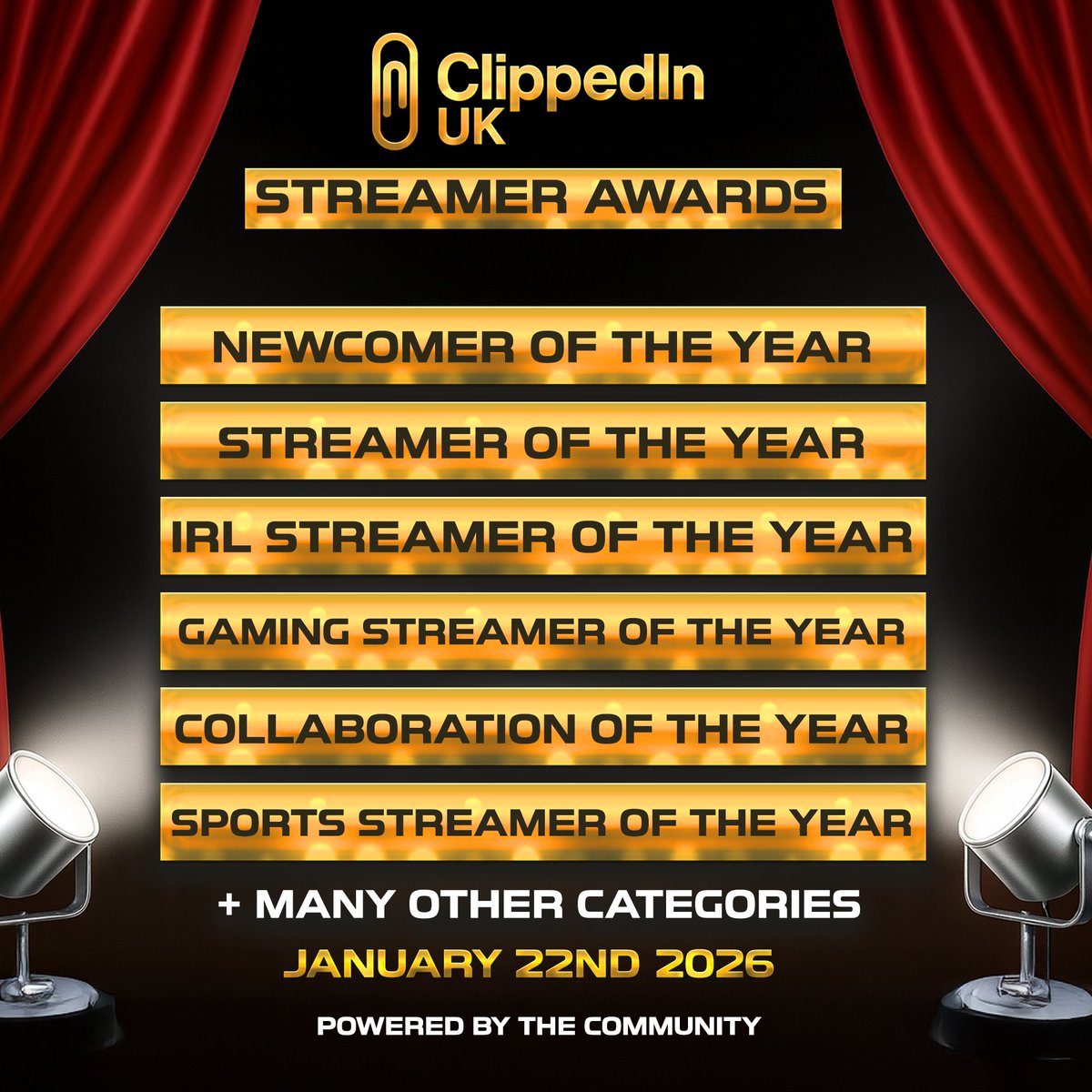 ClippedIn UK

STREAMER AWARDS

NEWCOMER OF THE YEAR

STREAMER OF THE YEAR

IRL STREAMER OF THE YEAR

GAMING STREAMER OF THE YEAR

COLLABORATION OF THE YEAR

SPORTS STREAMER OF THE YEAR

+ MANY OTHER CATEGORIES

JANUARY 22ND 2026

POWERED BY THE COMMUNITY